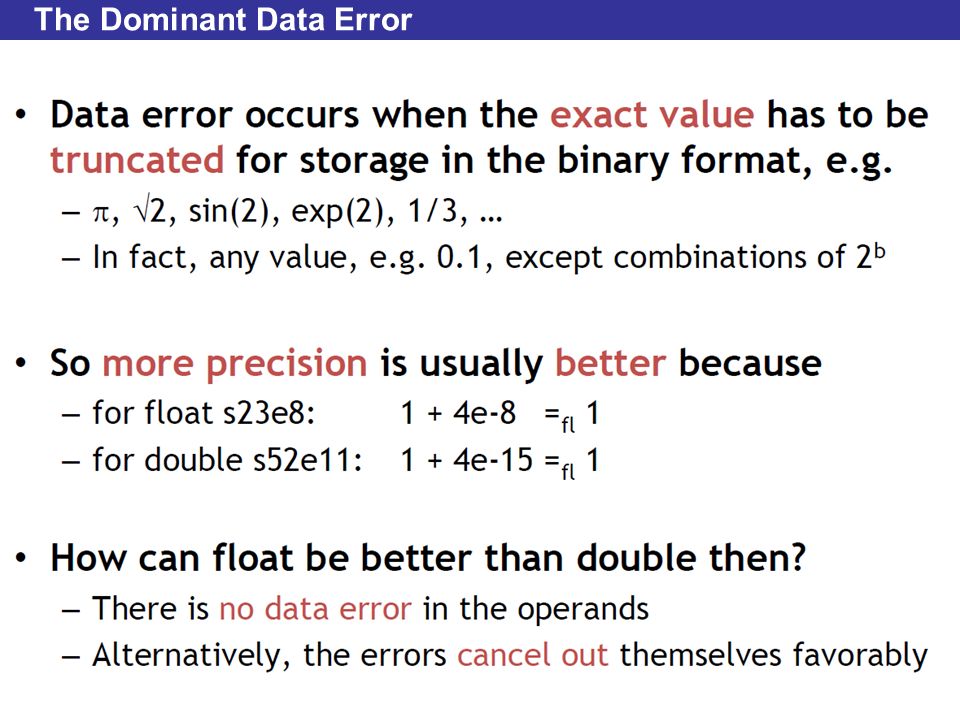 The Dominant Data Error

• Data error occurs when the exact value has to be truncated for storage in the binary format, e.g.
– $\pi$, $\sqrt{2}$, sin(2), exp(2), 1/3, …
– In fact, any value, e.g. 0.1, except combinations of $2^b$

• So more precision is usually better because
– for float s23e8: $1 + 4e\text{-}8 =_{fl} 1$
– for double s52e11: $1 + 4e\text{-}15 =_{fl} 1$

• How can float be better than double then?
– There is no data error in the operands
– Alternatively, the errors cancel out themselves favorably